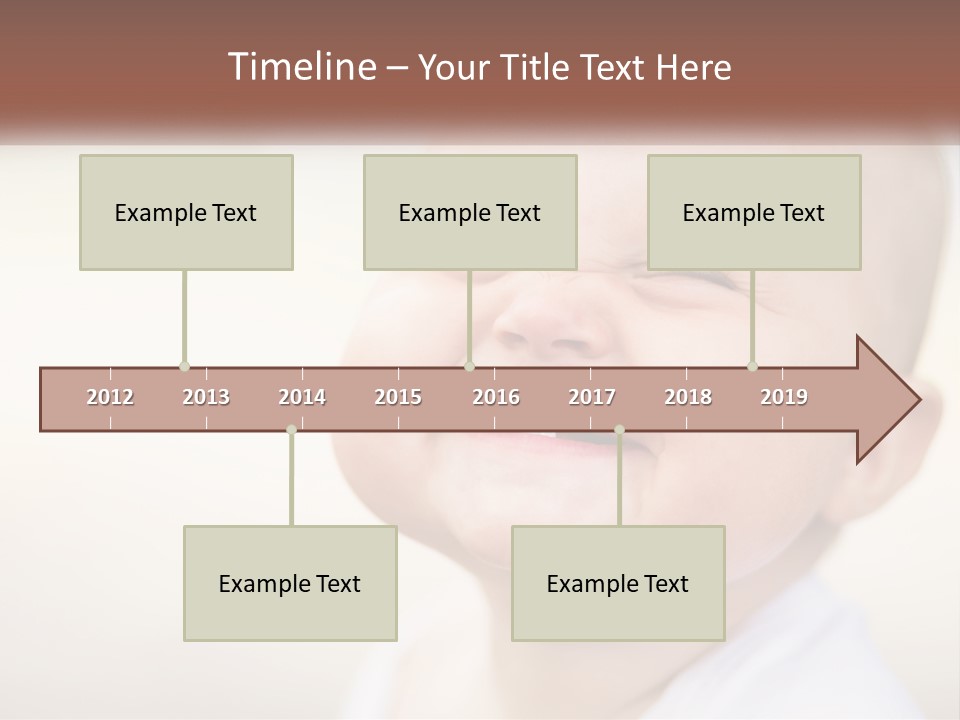 Timeline – Your Title Text Here

Example Text

Example Text

Example Text

2012 2013 2014 2015 2016 2017 2018 2019

Example Text

Example Text